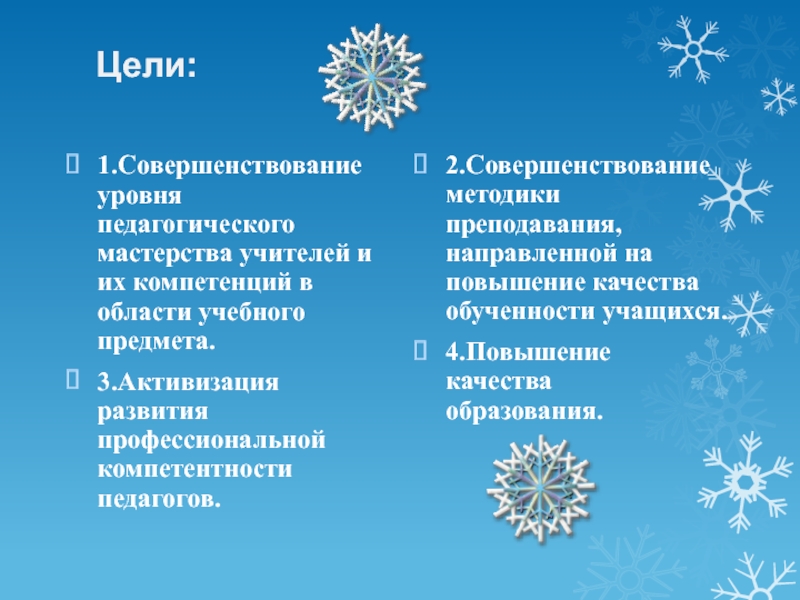 Цели:

1.Совершенствование уровня педагогического мастерства учителей и их компетенций в области учебного предмета.

3.Активизация развития профессиональной компетентности педагогов.

2.Совершенствование методики преподавания, направленной на повышение качества обученности учащихся.

4.Повышение качества образования.